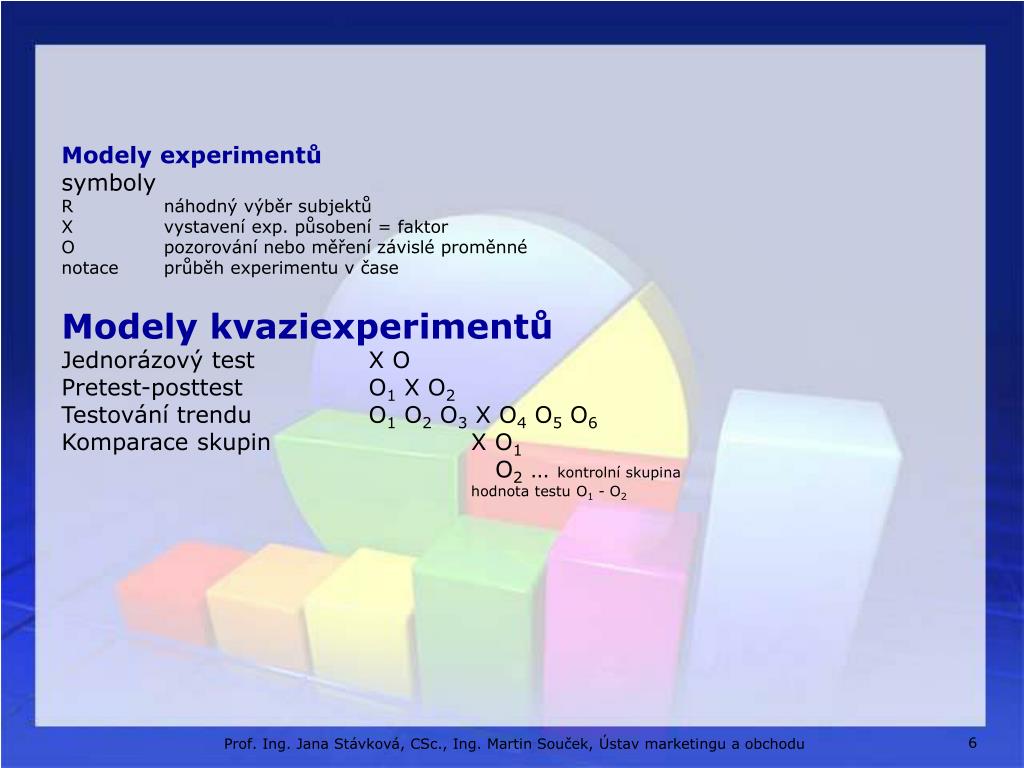 Modely experimentů
symboly
R náhodný výběr subjektů
X vystavení exp. působení = faktor
O pozorování nebo měření závislé proměnné
notace průběh experimentu v čase

Modely kvaziexperimentů
Jednorázový test X O
Pretest-posttest $O_1$ X $O_2$
Testování trendu $O_1$ $O_2$ $O_3$ X $O_4$ $O_5$ $O_6$
Komparace skupin X $O_1$
$O_2$ ... kontrolní skupina
hodnota testu $O_1$ - $O_2$

Prof. Ing. Jana Stávková, CSc., Ing. Martin Souček, Ústav marketingu a obchodu
6